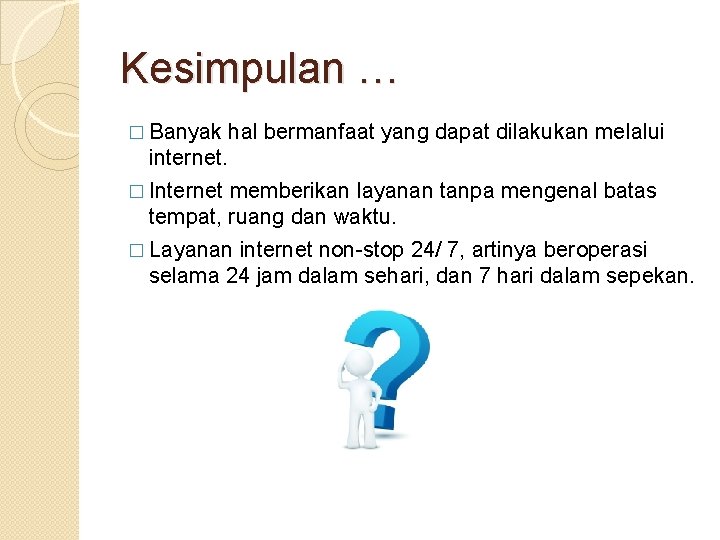 Kesimpulan …

□ Banyak hal bermanfaat yang dapat dilakukan melalui internet.

□ Internet memberikan layanan tanpa mengenal batas tempat, ruang dan waktu.

□ Layanan internet non-stop 24/ 7, artinya beroperasi selama 24 jam dalam sehari, dan 7 hari dalam sepekan.